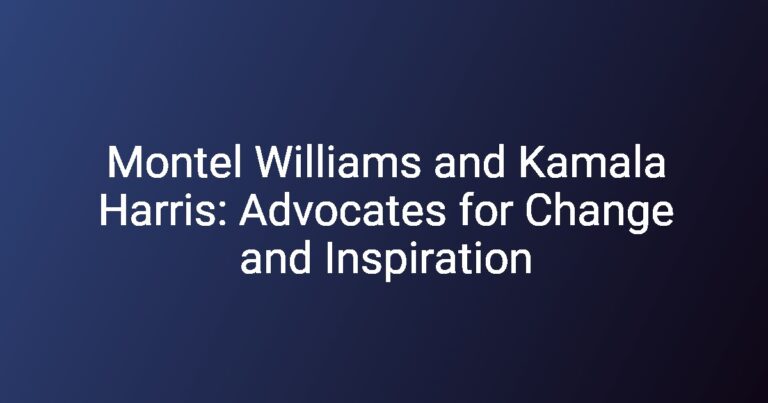 Montel Williams and Kamala Harris: Advocates for Change and Inspiration